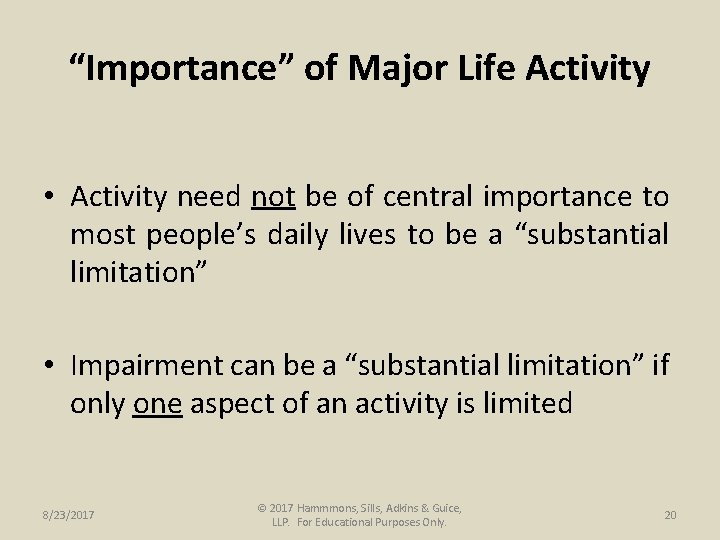 “Importance” of Major Life Activity

• Activity need not be of central importance to most people’s daily lives to be a “substantial limitation”

• Impairment can be a “substantial limitation” if only one aspect of an activity is limited

8/23/2017

© 2017 Hammmons, Sills, Adkins & Guice, LLP. For Educational Purposes Only.

20